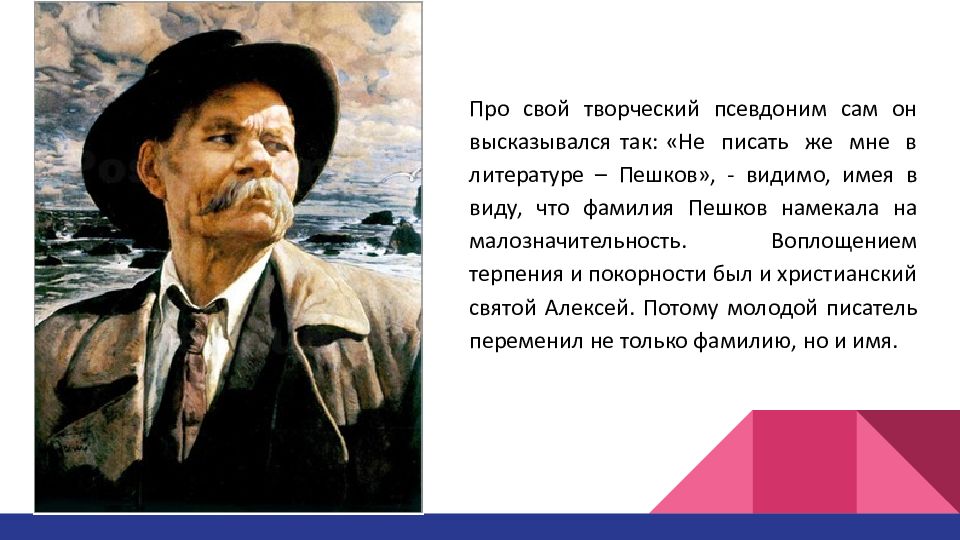 Про свой творческий псевдоним сам он высказывался так: «Не писать же мне в литературе – Пешков», - видимо, имея в виду, что фамилия Пешков намекала на малозначительность. Воплощением терпения и покорности был и христианский святой Алексей. Потому молодой писатель переменил не только фамилию, но и имя.